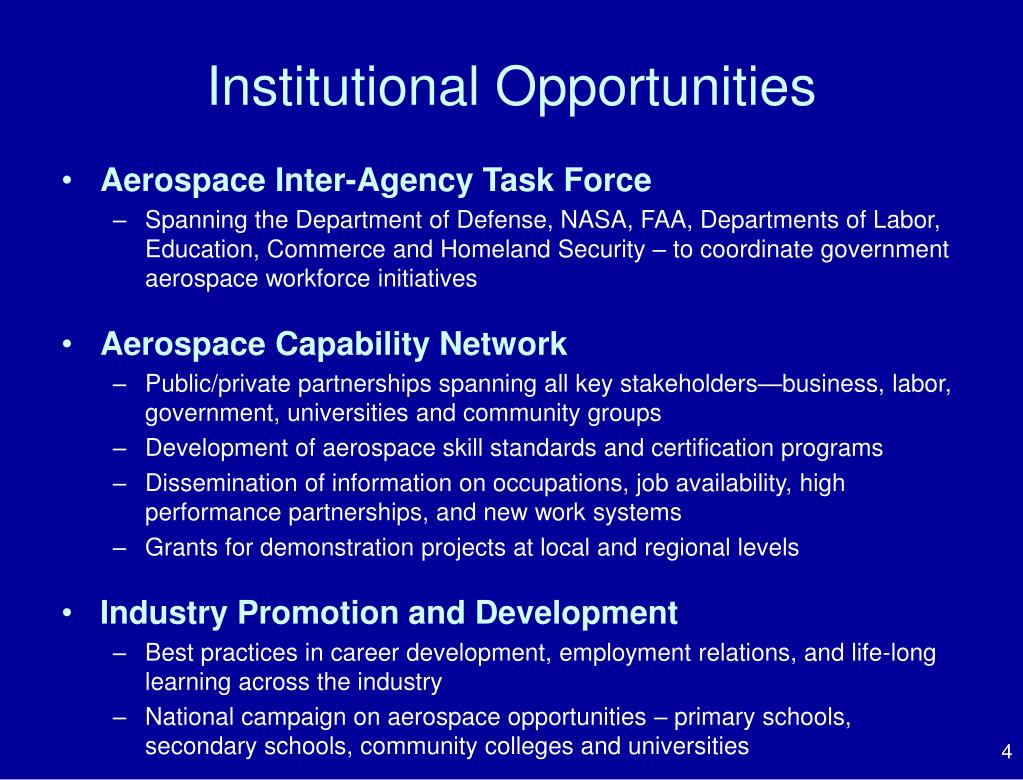 Institutional Opportunities

• Aerospace Inter-Agency Task Force
– Spanning the Department of Defense, NASA, FAA, Departments of Labor, Education, Commerce and Homeland Security – to coordinate government aerospace workforce initiatives

• Aerospace Capability Network
– Public/private partnerships spanning all key stakeholders—business, labor, government, universities and community groups
– Development of aerospace skill standards and certification programs
– Dissemination of information on occupations, job availability, high performance partnerships, and new work systems
– Grants for demonstration projects at local and regional levels

• Industry Promotion and Development
– Best practices in career development, employment relations, and life-long learning across the industry
– National campaign on aerospace opportunities – primary schools, secondary schools, community colleges and universities

4